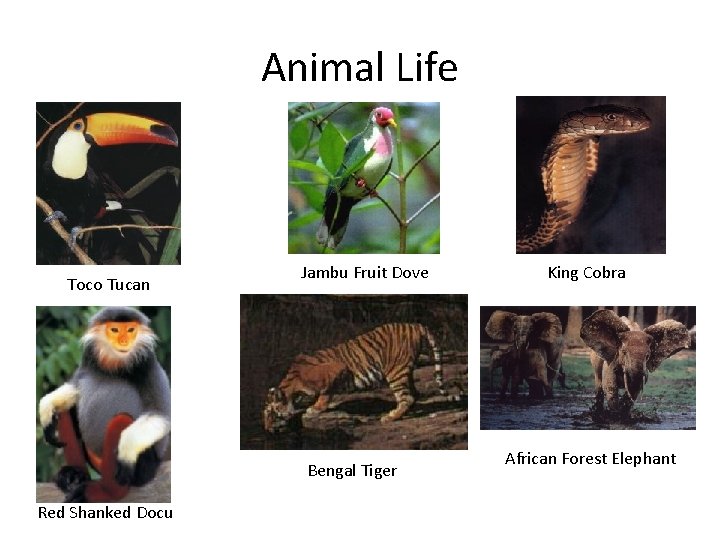 Animal Life

Toco Tucan

Jambu Fruit Dove

King Cobra

Red Shanked Docu

Bengal Tiger

African Forest Elephant